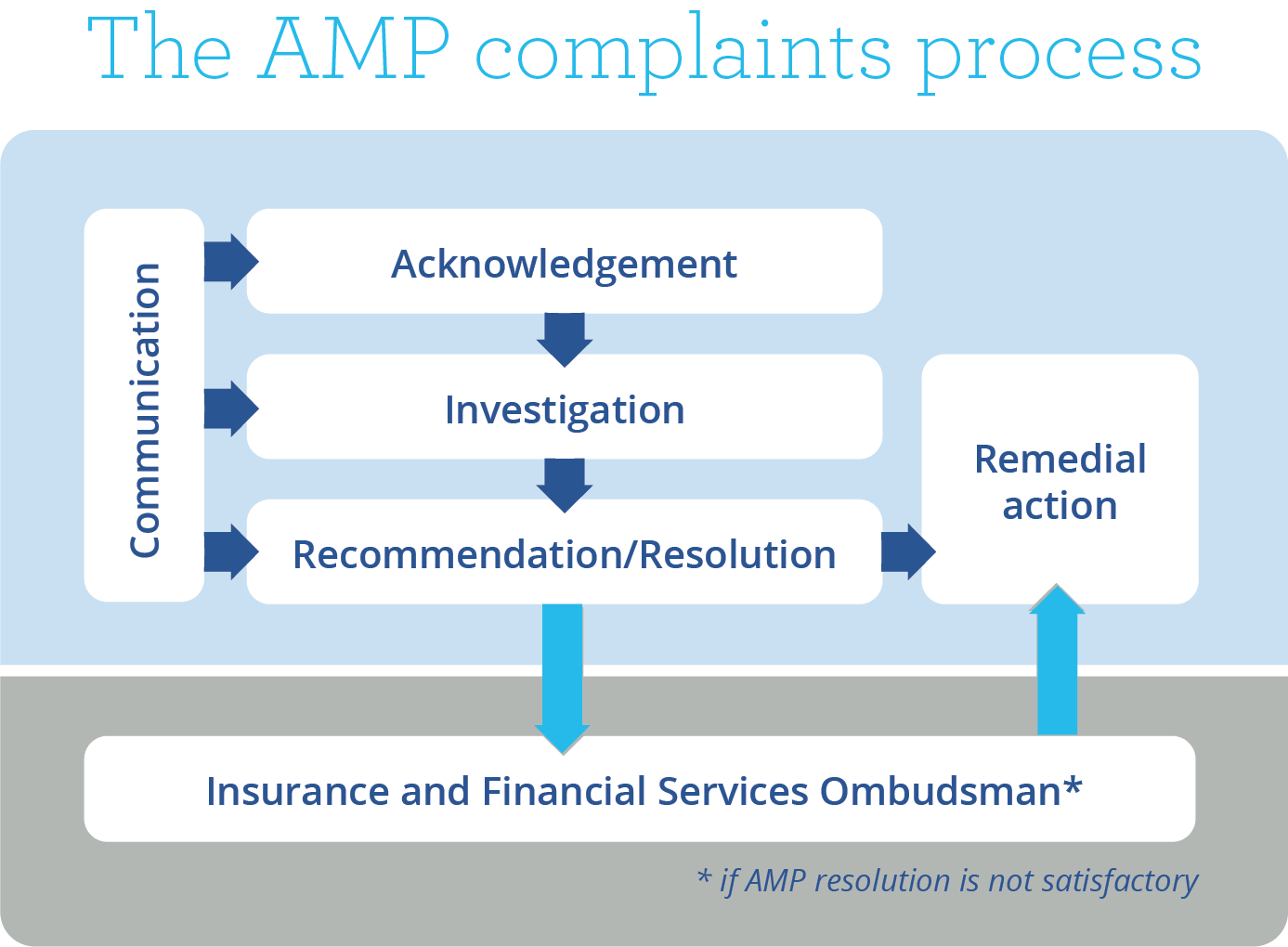 The AMP complaints process

Communication

Acknowledgement

Investigation

Recommendation/Resolution

Remedial action

Insurance and Financial Services Ombudsman*

* if AMP resolution is not satisfactory